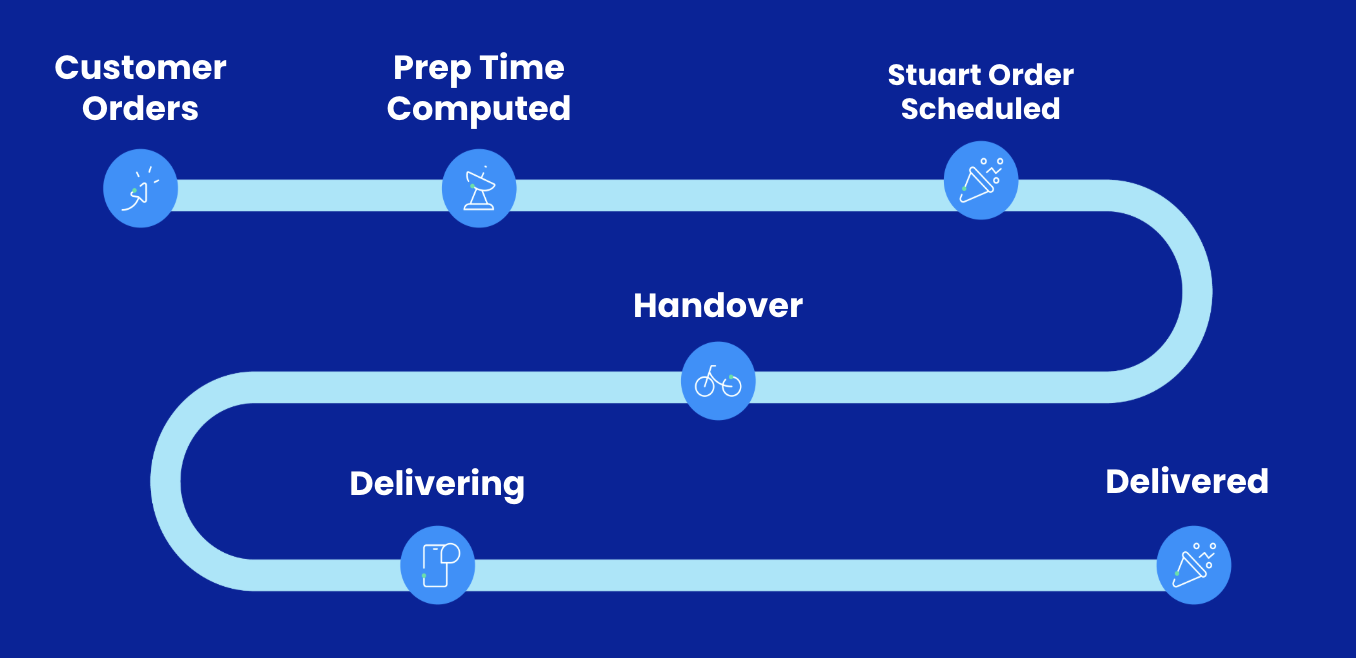 Customer Orders

Prep Time Computed

Stuart Order Scheduled

Handover

Delivering

Delivered